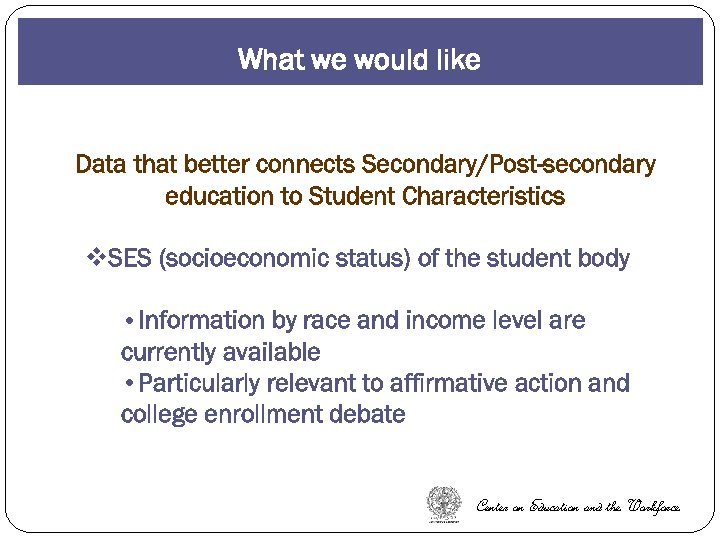 What we would like

Data that better connects Secondary/Post-secondary education to Student Characteristics

❖SES (socioeconomic status) of the student body

• Information by race and income level are currently available
• Particularly relevant to affirmative action and college enrollment debate

Center on Education and the Workforce